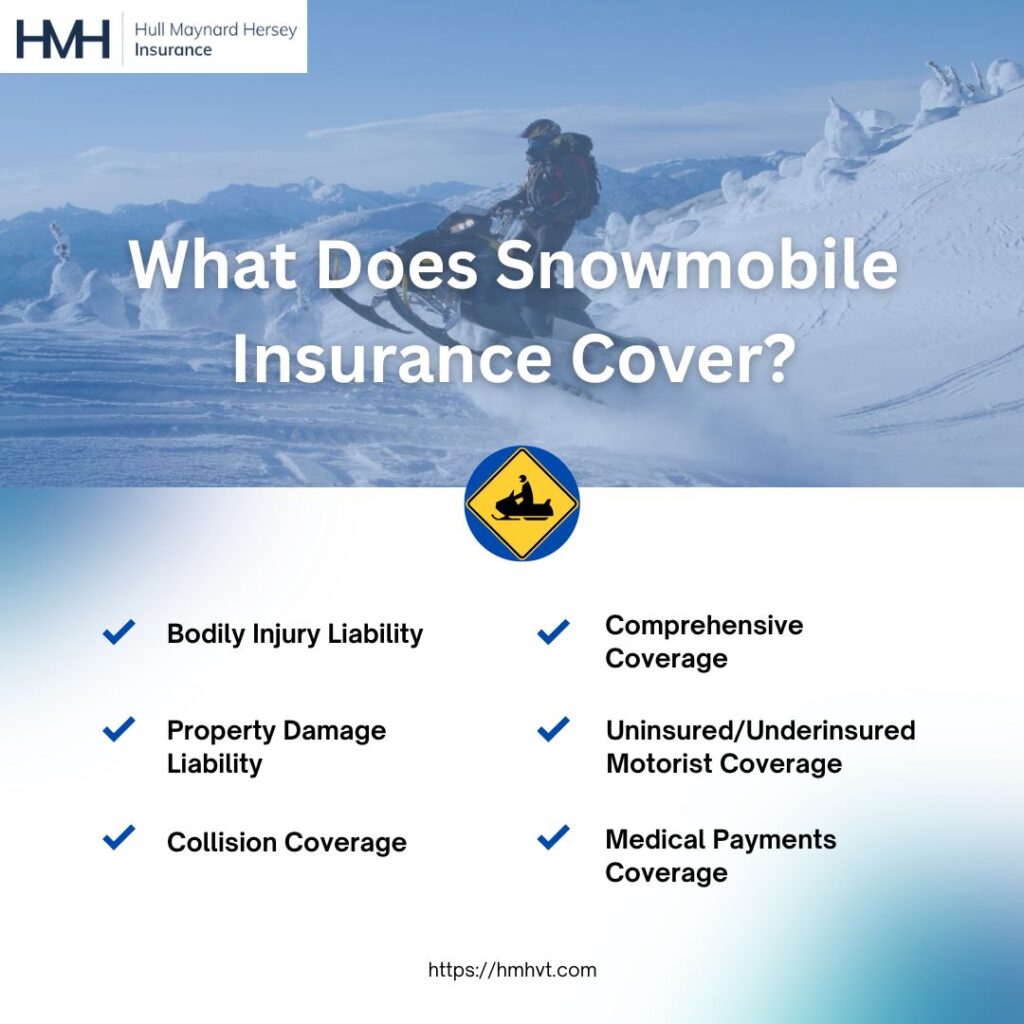 HMH Hull Maynard Hersey Insurance

What Does Snowmobile Insurance Cover?

Bodily Injury Liability

Property Damage Liability

Collision Coverage

Comprehensive Coverage

Uninsured/Underinsured Motorist Coverage

Medical Payments Coverage

https://hmhvt.com